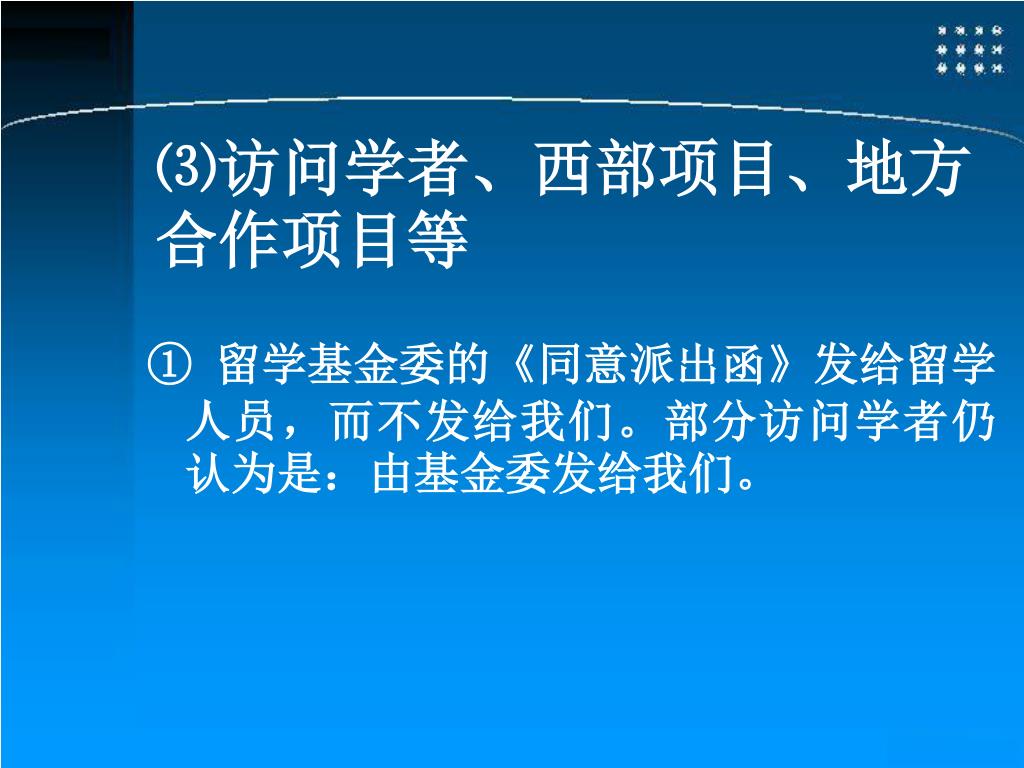 ⑶访问学者、西部项目、地方合作项目等

① 留学基金委的《同意派出函》发给留学人员，而不发给我们。部分访问学者仍认为是：由基金委发给我们。